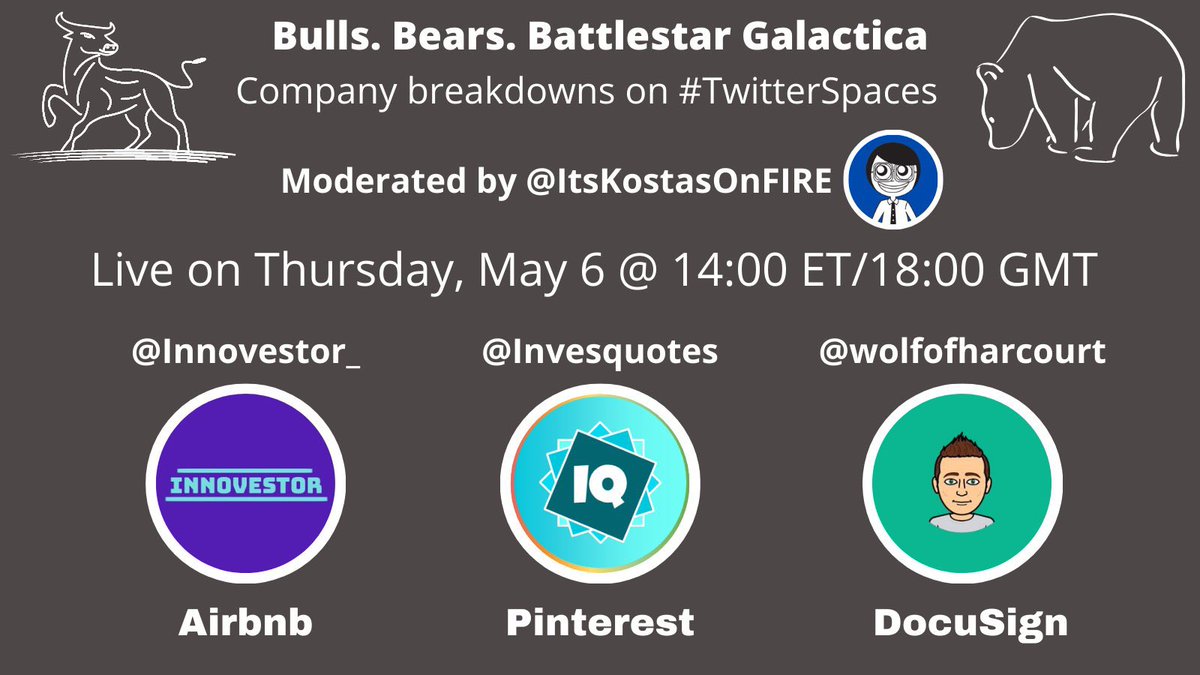 Bulls. Bears. Battlestar Galactica
Company breakdowns on #TwitterSpaces

Moderated by @ItsKostasOnFIRE

Live on Thursday, May 6 @ 14:00 ET/18:00 GMT

@Innovestor_
INNOVESTOR
Airbnb

@Invesquotes
IQ
Pinterest

@wolfofharcourt
DocuSign